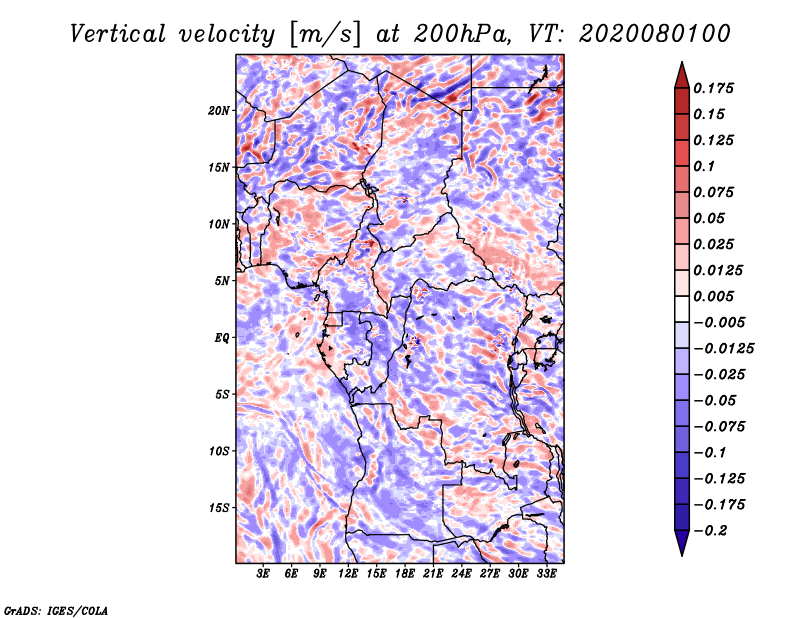 Vertical velocity [m/s] at 200hPa, VT: 2020080100

20N
15N
10N
5N
EQ
5S
10S
15S

3E 6E 9E 12E 15E 18E 21E 24E 27E 30E 33E

0.175
0.15
0.125
0.1
0.075
0.05
0.025
0.0125
0.005
−0.005
−0.0125
−0.025
−0.05
−0.075
−0.1
−0.125
−0.175
−0.2

GrADS: IGES/COLA